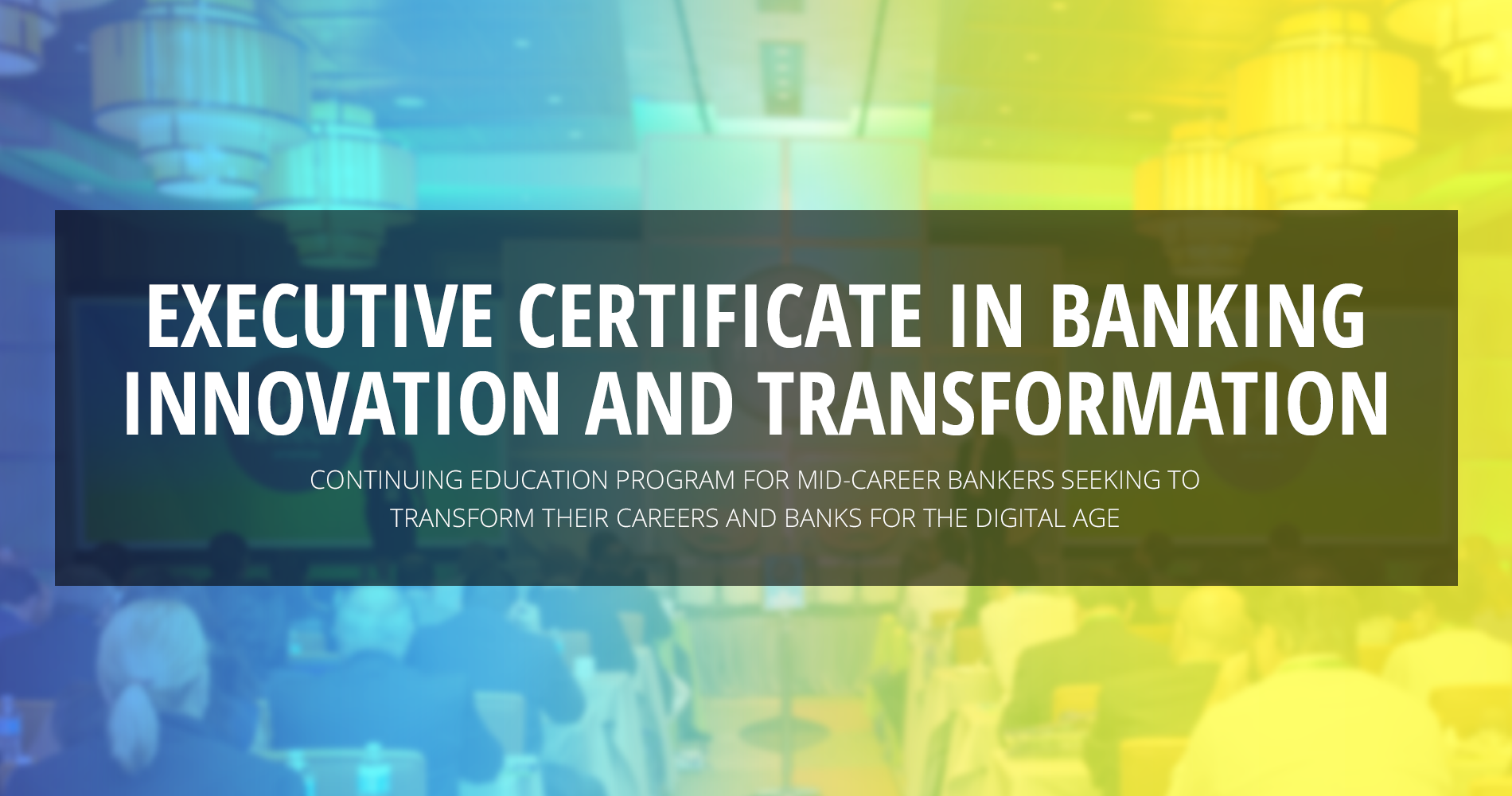 EXECUTIVE CERTIFICATE IN BANKING INNOVATION AND TRANSFORMATION

CONTINUING EDUCATION PROGRAM FOR MID-CAREER BANKERS SEEKING TO TRANSFORM THEIR CAREERS AND BANKS FOR THE DIGITAL AGE